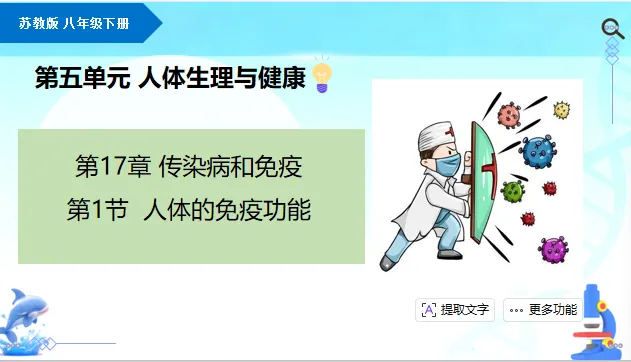 苏教版 八年级下册

第五单元 人体生理与健康

第17章 传染病和免疫

第1节 人体的免疫功能

提取文字

更多功能